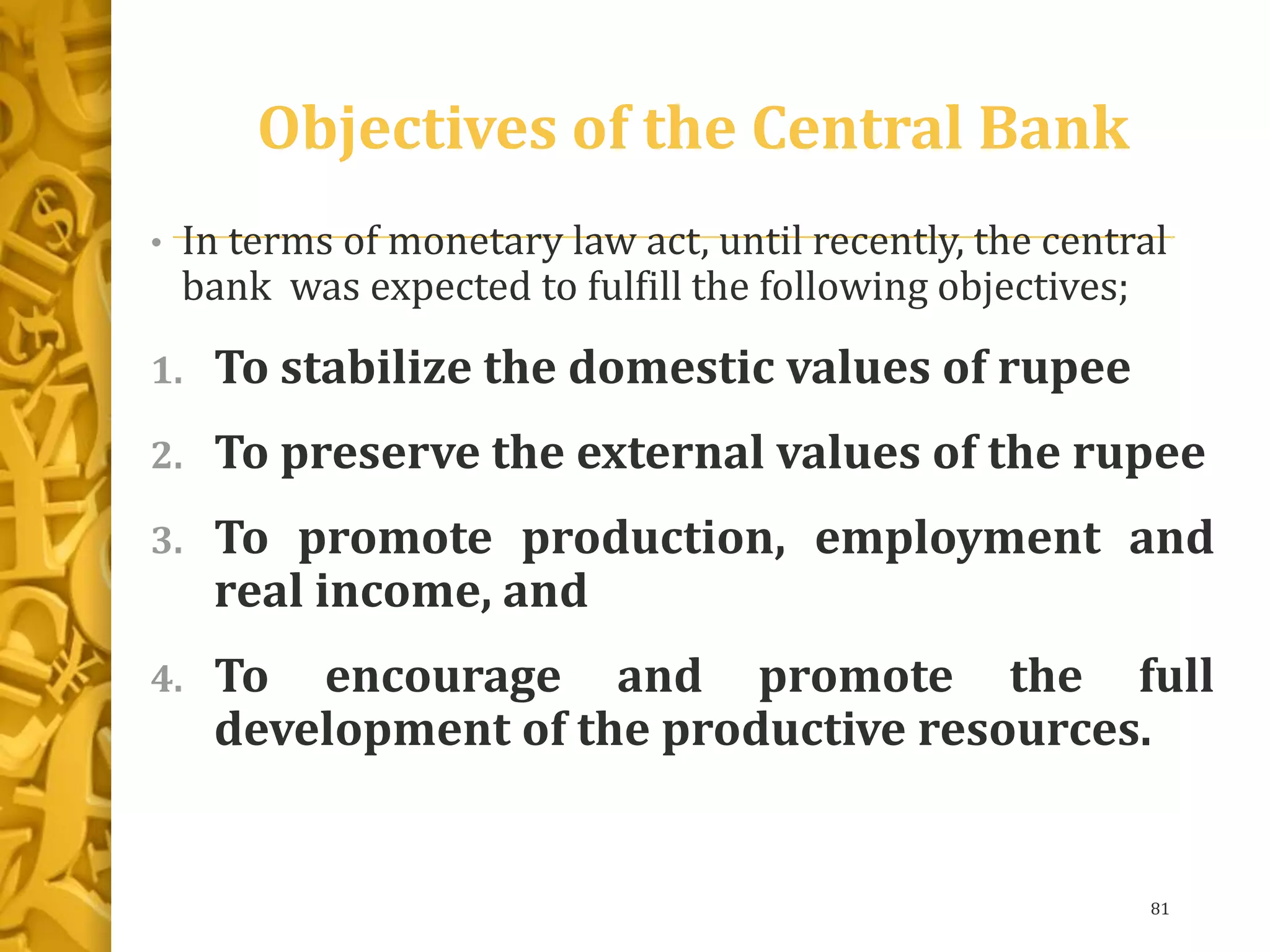 Objectives of the Central Bank

• In terms of monetary law act, until recently, the central bank was expected to fulfill the following objectives;

1. To stabilize the domestic values of rupee
2. To preserve the external values of the rupee
3. To promote production, employment and real income, and
4. To encourage and promote the full development of the productive resources.

81